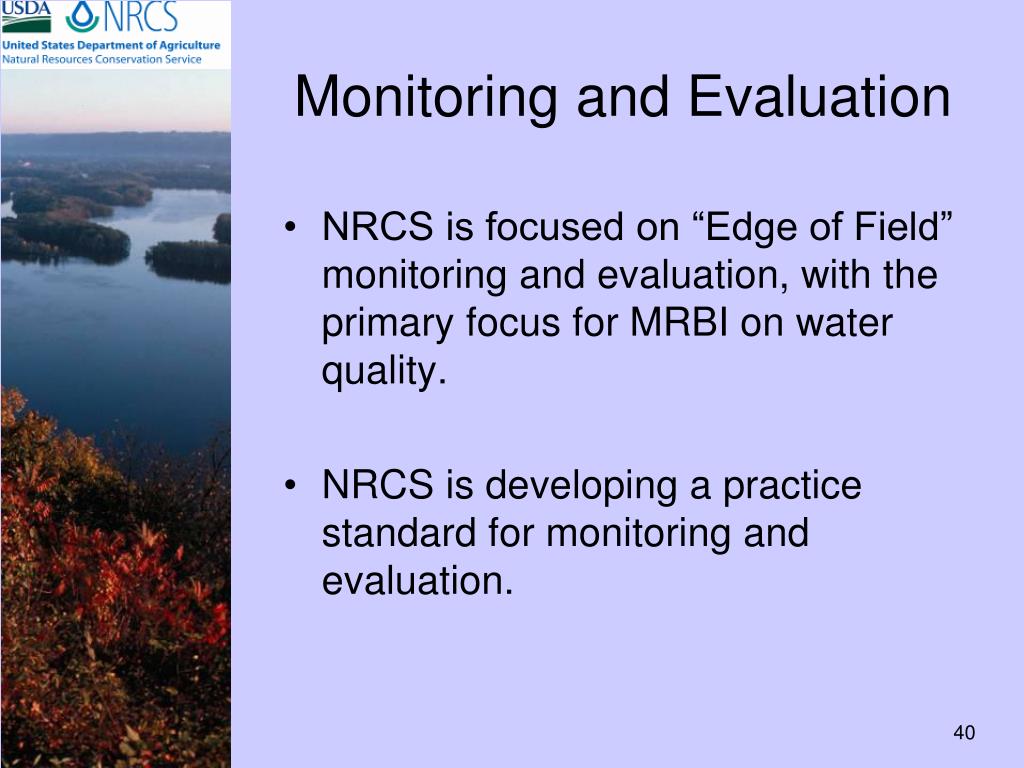 USDA NRCS
United States Department of Agriculture
Natural Resources Conservation Service

Monitoring and Evaluation

• NRCS is focused on “Edge of Field” monitoring and evaluation, with the primary focus for MRBI on water quality.

• NRCS is developing a practice standard for monitoring and evaluation.

40